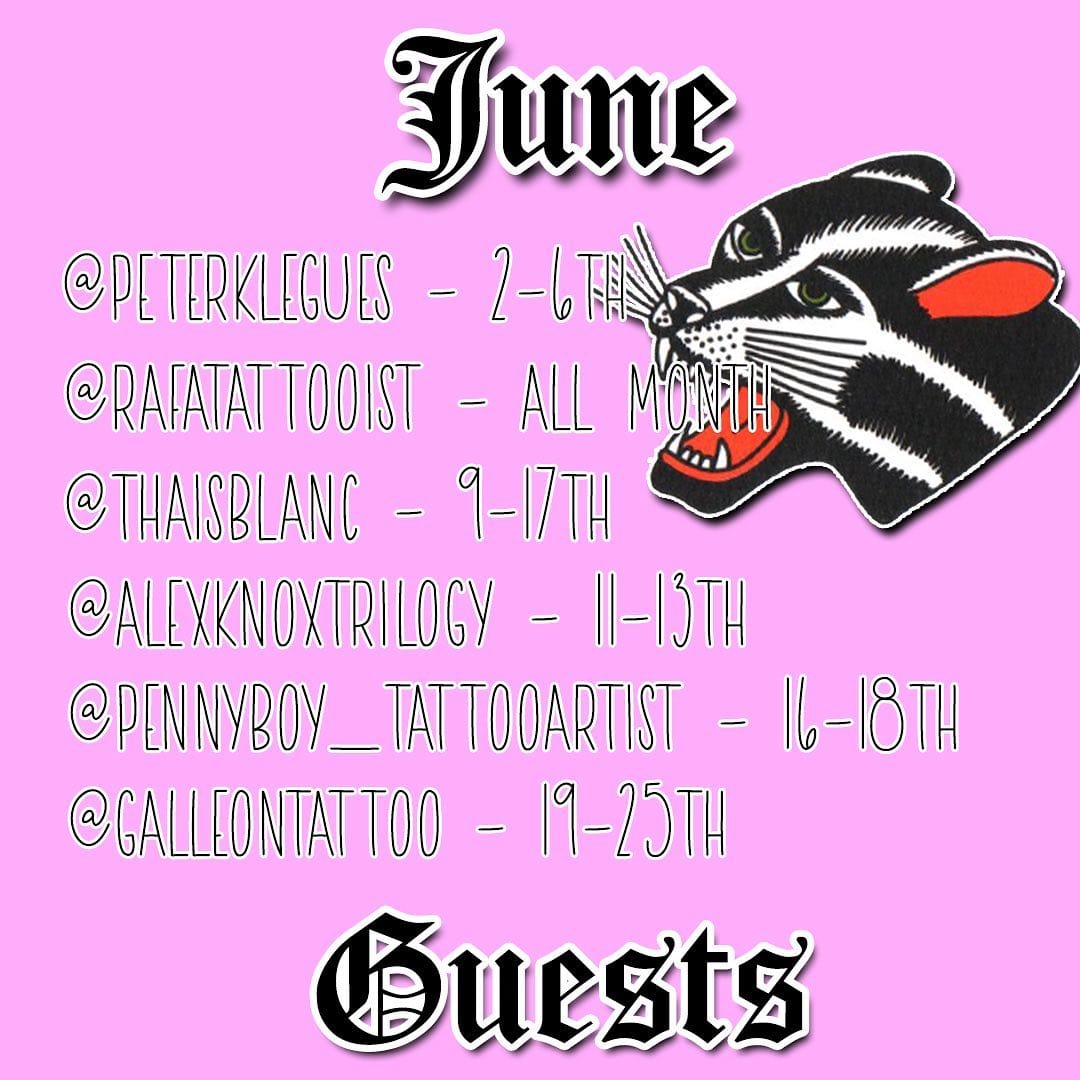 June

@PETERKLEGUES - 2-6TH
@RAFATATTOOIST - ALL MONTH
@THAISBLANC - 9-17TH
@ALEXKNOXTRILOGY - 11-13TH
@PENNYBOY_TATTOOARTIST - 16-18TH
@GALLEONTATTOO - 19-25TH

Guests